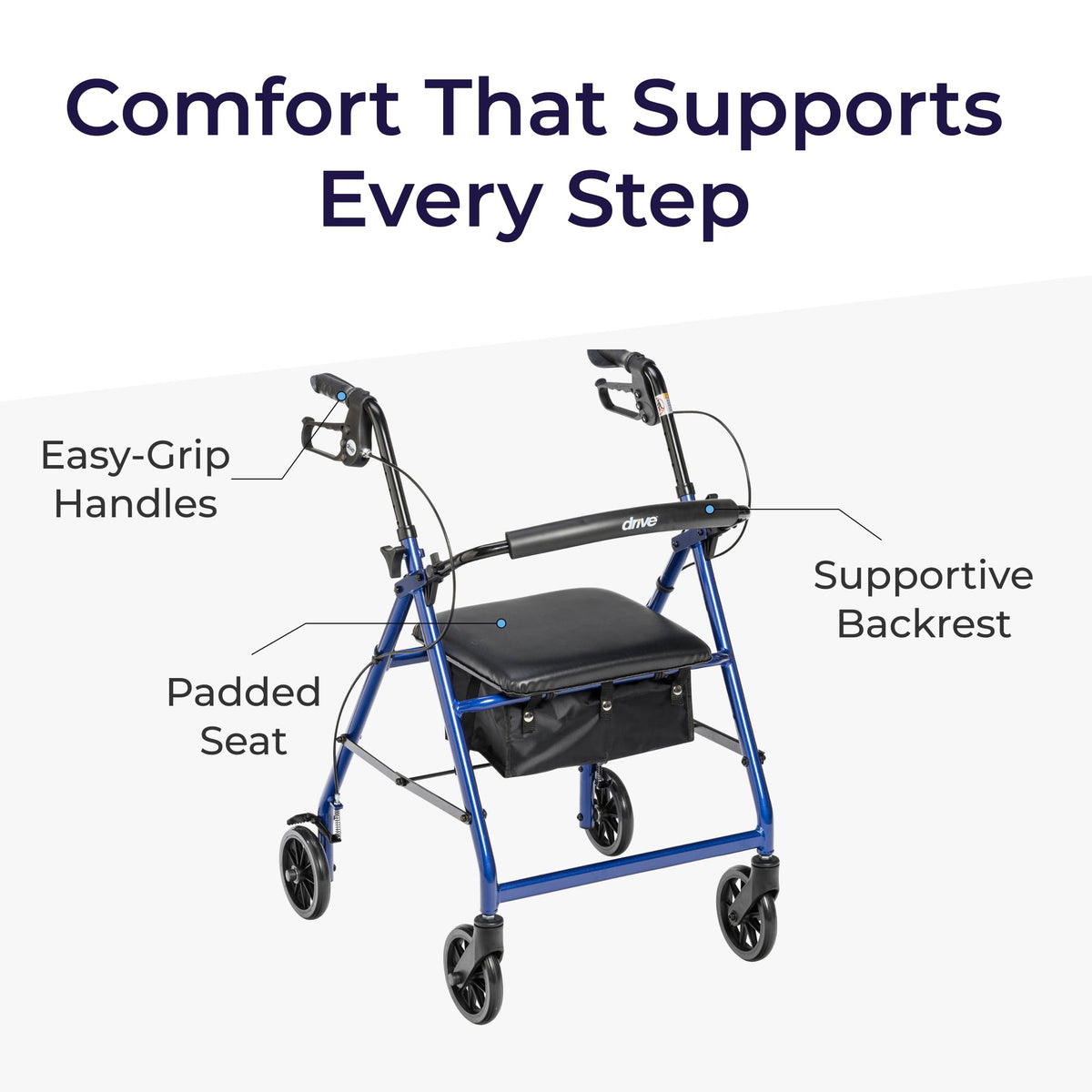 Comfort That Supports Every Step

Easy-Grip Handles

drive

Supportive Backrest

Padded Seat